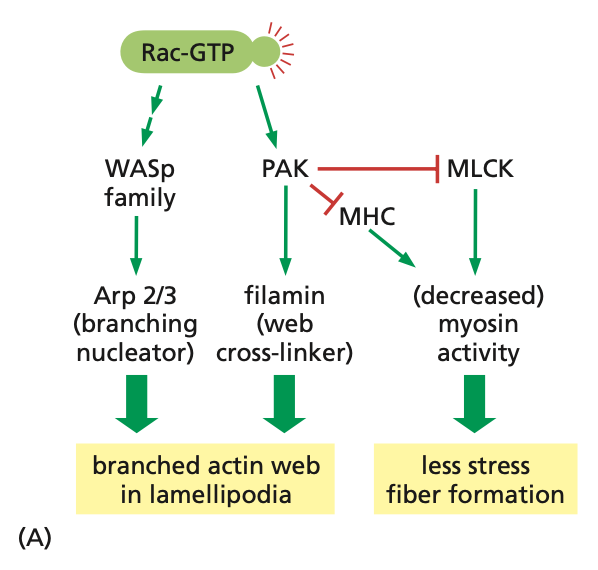 Rac-GTP

WASp family

PAK

MLCK

MHC

Arp 2/3 (branching nucleator)

filamin (web cross-linker)

(decreased) myosin activity

branched actin web in lamellipodia

less stress fiber formation

(A)